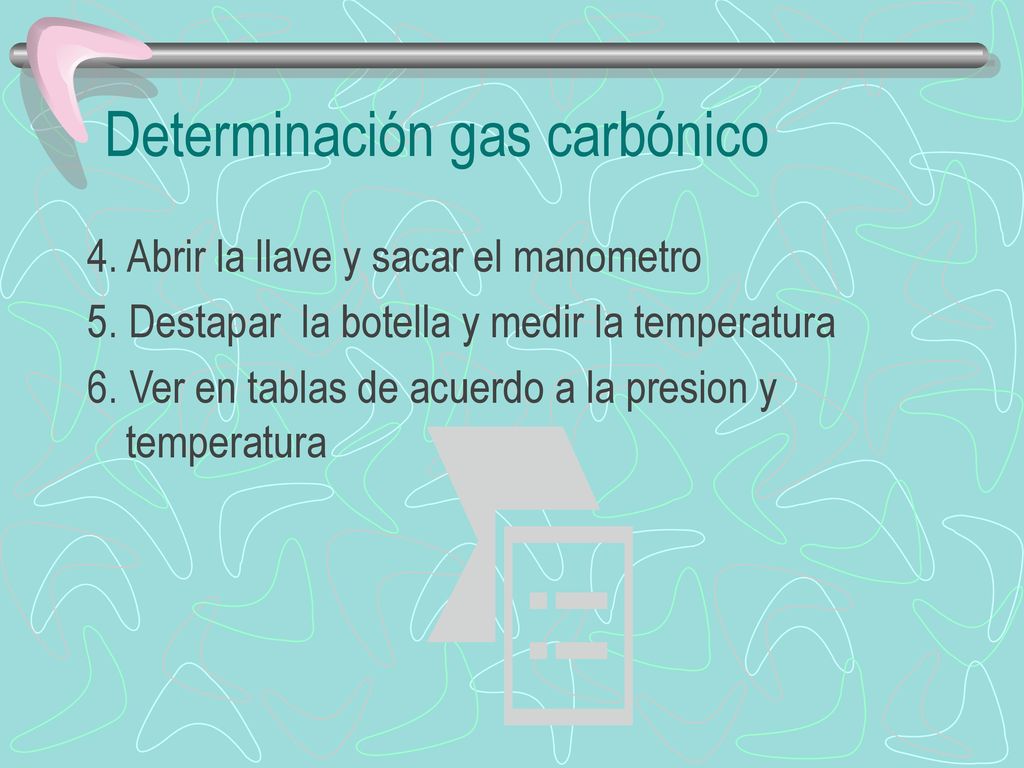 Determinación gas carbónico

4. Abrir la llave y sacar el manometro

5. Destapar la botella y medir la temperatura

6. Ver en tablas de acuerdo a la presion y temperatura